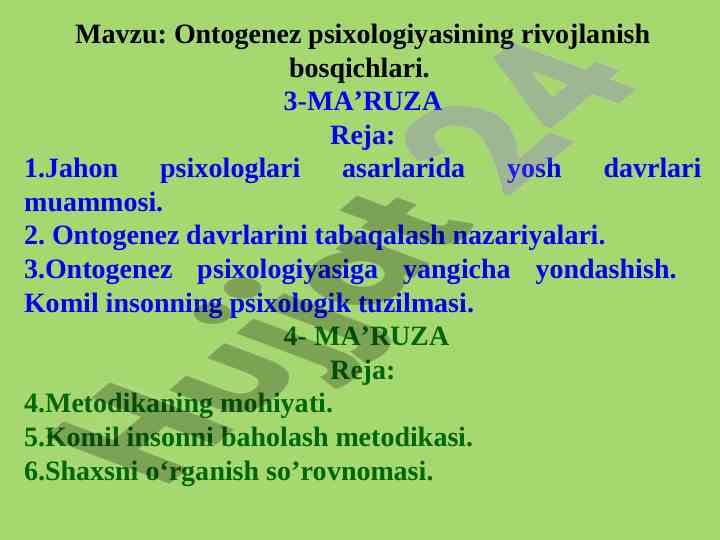 Mavzu: Ontogenez psixologiyasining rivojlanish bosqichlari.
3-MA’RUZA
Reja:
1.Jahon psixologlari asarlarida yosh davrlari muammosi.
2. Ontogenez davrlarini tabaqalash nazariyalari.
3.Ontogenez psixologiyasiga yangicha yondashish. Komil insonning psixologik tuzilmasi.
4- MA’RUZA
Reja:
4.Metodikaning mohiyati.
5.Komil insonni baholash metodikasi.
6.Shaxsni o‘rganish so’rovnomasi.

Hujjat24